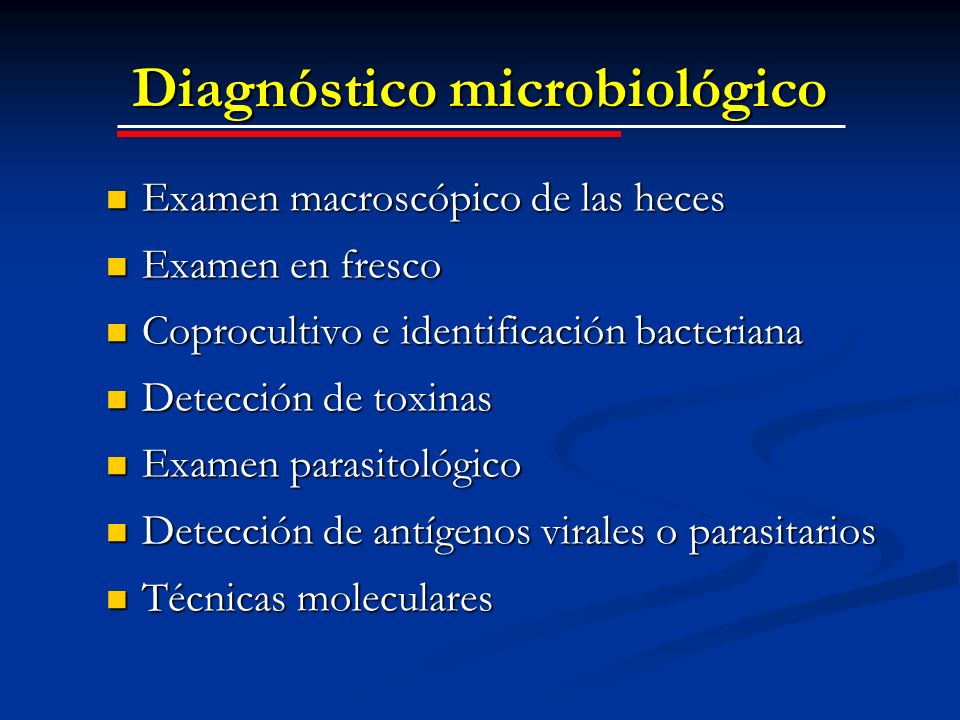 Diagnóstico microbiológico

- Examen macroscópico de las heces
- Examen en fresco
- Coprocultivo e identificación bacteriana
- Detección de toxinas
- Examen parasitológico
- Detección de antígenos virales o parasitarios
- Técnicas moleculares